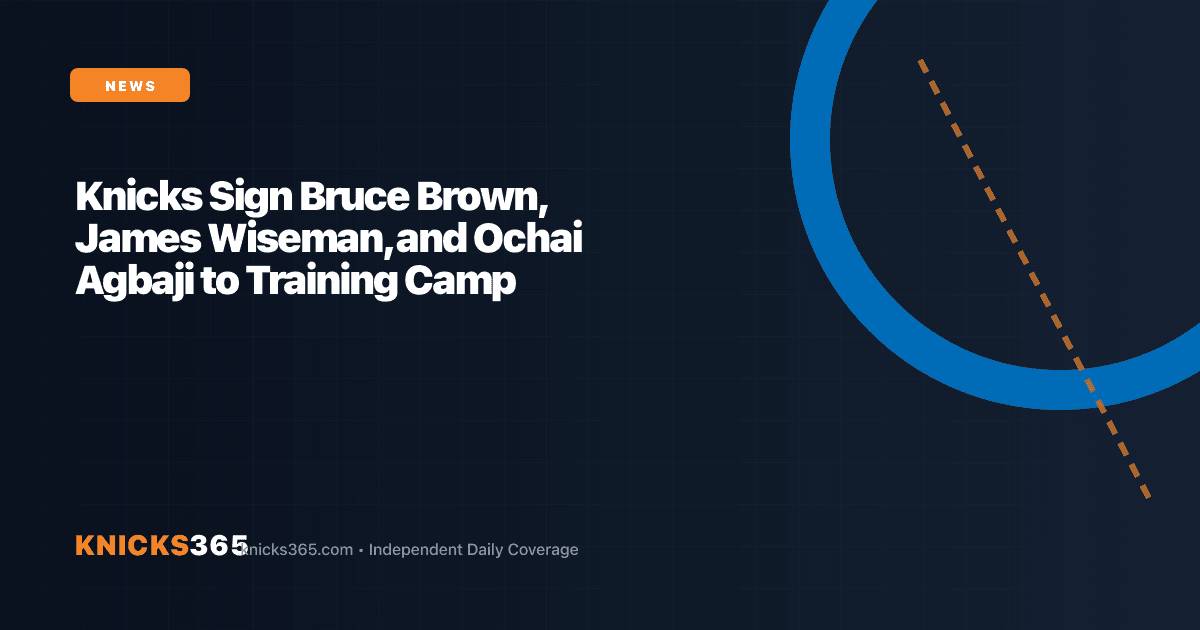 NEWS

Knicks Sign Bruce Brown, James Wiseman, and Ochai Agbaji to Training Camp

KNICKS365 knicks365.com • Independent Daily Coverage